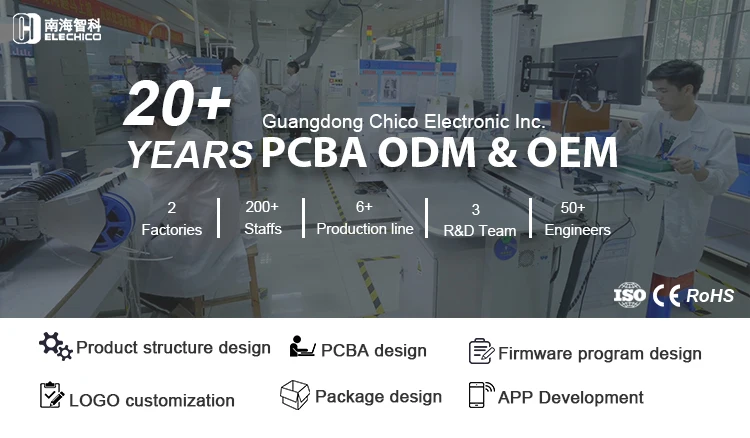 南海智科
ELECHICO

20+
YEARS

Guangdong Chico Electronic Inc.
PCBA ODM & OEM

2
Factories

200+
Staffs

6+
Production line

3
R&D Team

50+
Engineers

ISO CE RoHS

Product structure design
PCBA design
Firmware program design
LOGO customization
Package design
APP Development